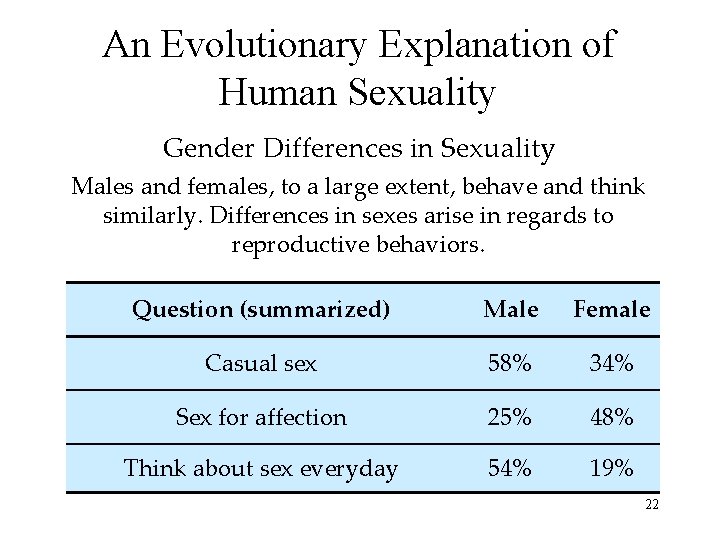 An Evolutionary Explanation of Human Sexuality

Gender Differences in Sexuality

Males and females, to a large extent, behave and think similarly. Differences in sexes arise in regards to reproductive behaviors.

| Question (summarized) | Male | Female |
|---|---|---|
| Casual sex | 58% | 34% |
| Sex for affection | 25% | 48% |
| Think about sex everyday | 54% | 19% |

22